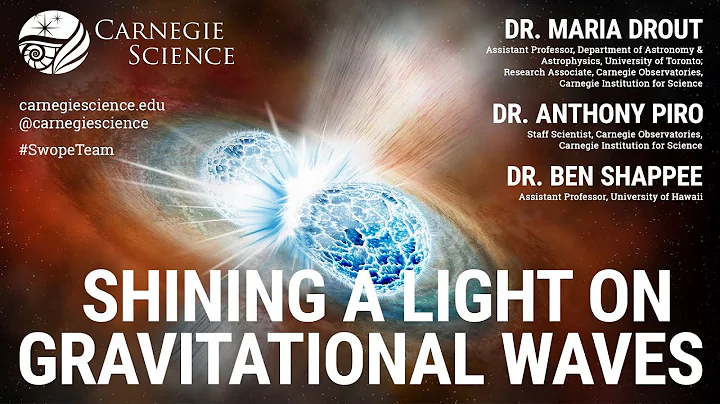 CARNEGIE SCIENCE

carnegiescience.edu
@carnegiescience

#SwopeTeam

DR. MARIA DROUT
Assistant Professor, Department of Astronomy & Astrophysics, University of Toronto; Research Associate, Carnegie Observatories, Carnegie Institution for Science

DR. ANTHONY PIRO
Staff Scientist, Carnegie Observatories, Carnegie Institution for Science

DR. BEN SHAPPEE
Assistant Professor, University of Hawaii

SHINING A LIGHT ON GRAVITATIONAL WAVES